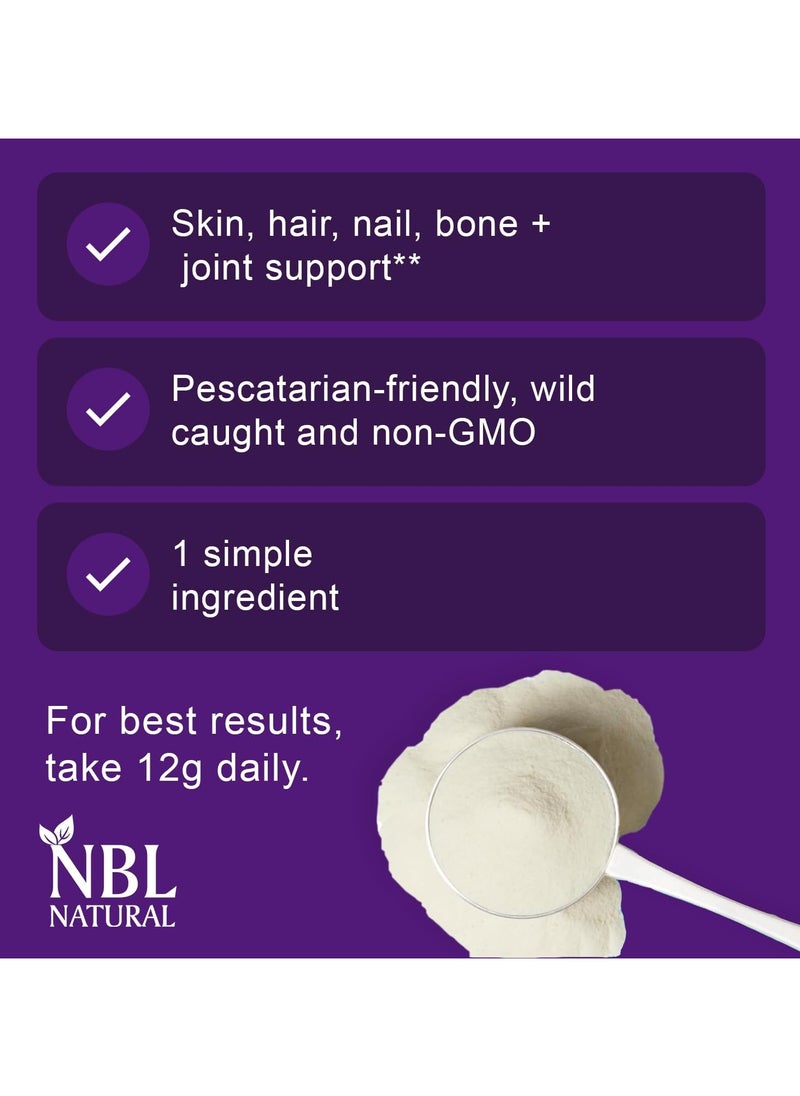 Skin, hair, nail, bone + joint support**

Pescatarian-friendly, wild caught and non-GMO

1 simple ingredient

For best results, take 12g daily.

NBL
NATURAL